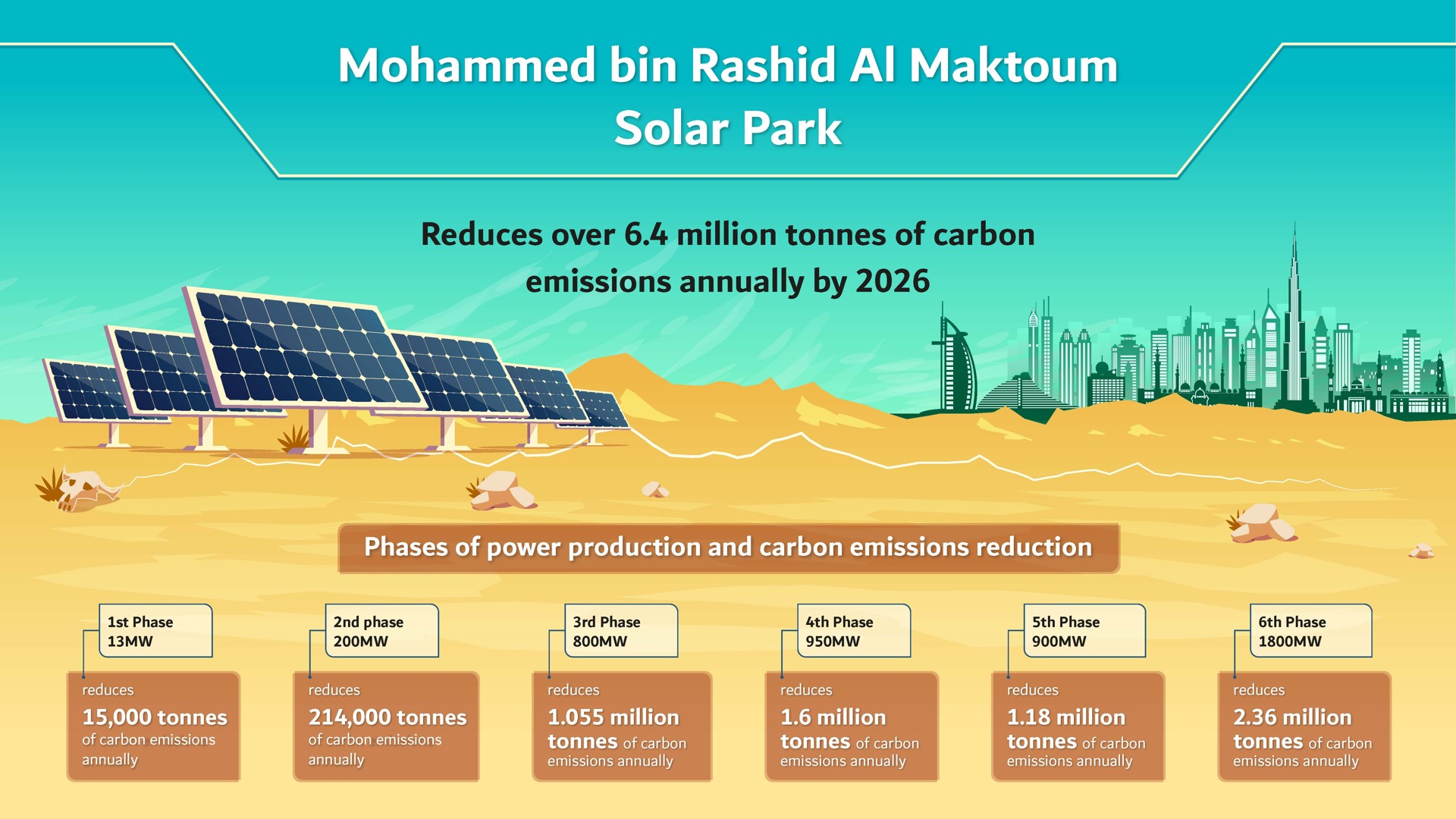 Mohammed bin Rashid Al Maktoum Solar Park

Reduces over 6.4 million tonnes of carbon emissions annually by 2026

Phases of power production and carbon emissions reduction

1st Phase
13MW

reduces
15,000 tonnes of carbon emissions annually

2nd phase
200MW

reduces
214,000 tonnes of carbon emissions annually

3rd Phase
800MW

reduces
1.055 million tonnes of carbon emissions annually

4th Phase
950MW

reduces
1.6 million tonnes of carbon emissions annually

5th Phase
900MW

reduces
1.18 million tonnes of carbon emissions annually

6th Phase
1800MW

reduces
2.36 million tonnes of carbon emissions annually